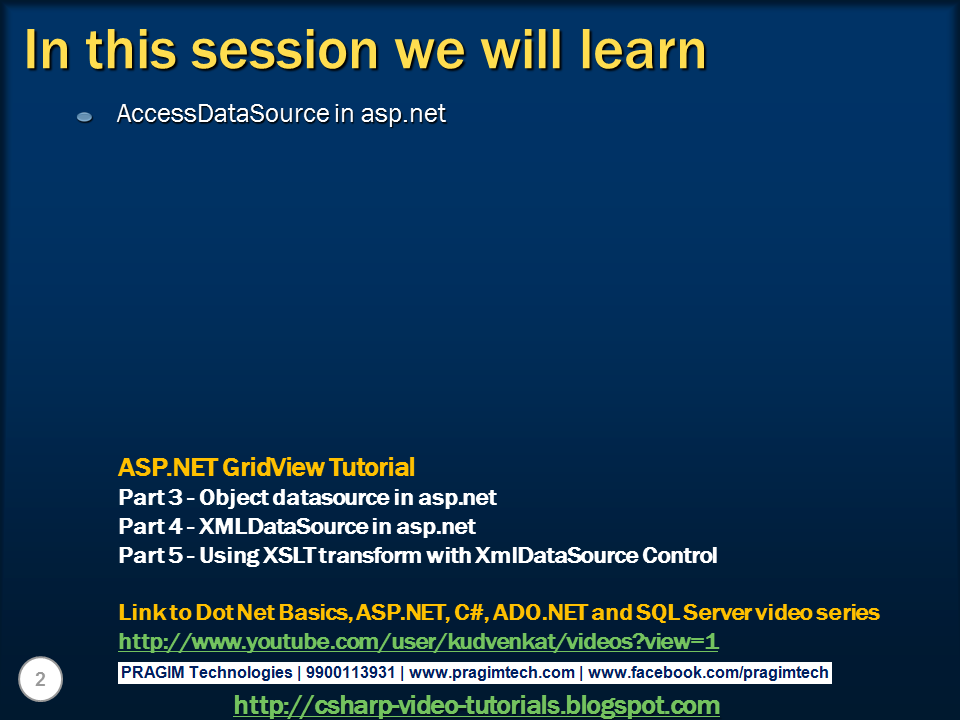 In this session we will learn

• AccessDataSource in asp.net

ASP.NET GridView Tutorial
Part 3 - Object datasource in asp.net
Part 4 - XMLDataSource in asp.net
Part 5 - Using XSLT transform with XmlDataSource Control

Link to Dot Net Basics, ASP.NET, C#, ADO.NET and SQL Server video series
http://www.youtube.com/user/kudvenkat/videos?view=1

2

PRAGIM Technologies | 9900113931 | www.pragimtech.com | www.facebook.com/pragimtech

http://csharp-video-tutorials.blogspot.com